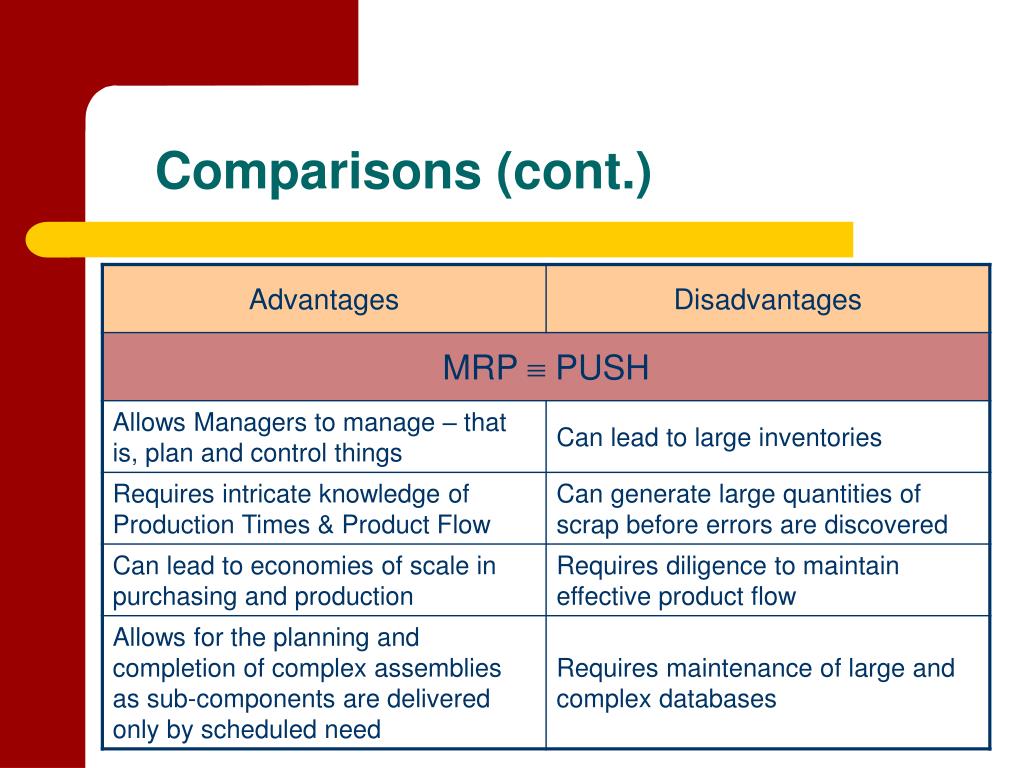 Comparisons (cont.)

| Advantages | Disadvantages |
|---|---|
| MRP $\equiv$ PUSH | |
| Allows Managers to manage – that is, plan and control things | Can lead to large inventories |
| Requires intricate knowledge of Production Times & Product Flow | Can generate large quantities of scrap before errors are discovered |
| Can lead to economies of scale in purchasing and production | Requires diligence to maintain effective product flow |
| Allows for the planning and completion of complex assemblies as sub-components are delivered only by scheduled need | Requires maintenance of large and complex databases |